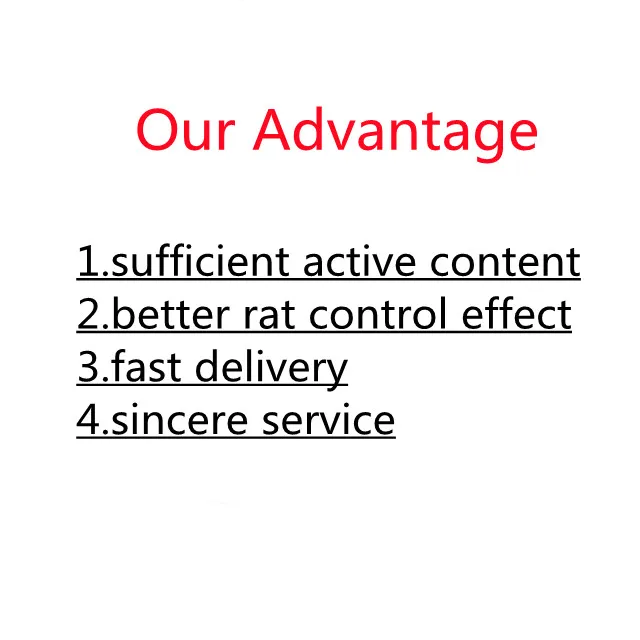 Our Advantage

1.sufficient active content
2.better rat control effect
3.fast delivery
4.sincere service